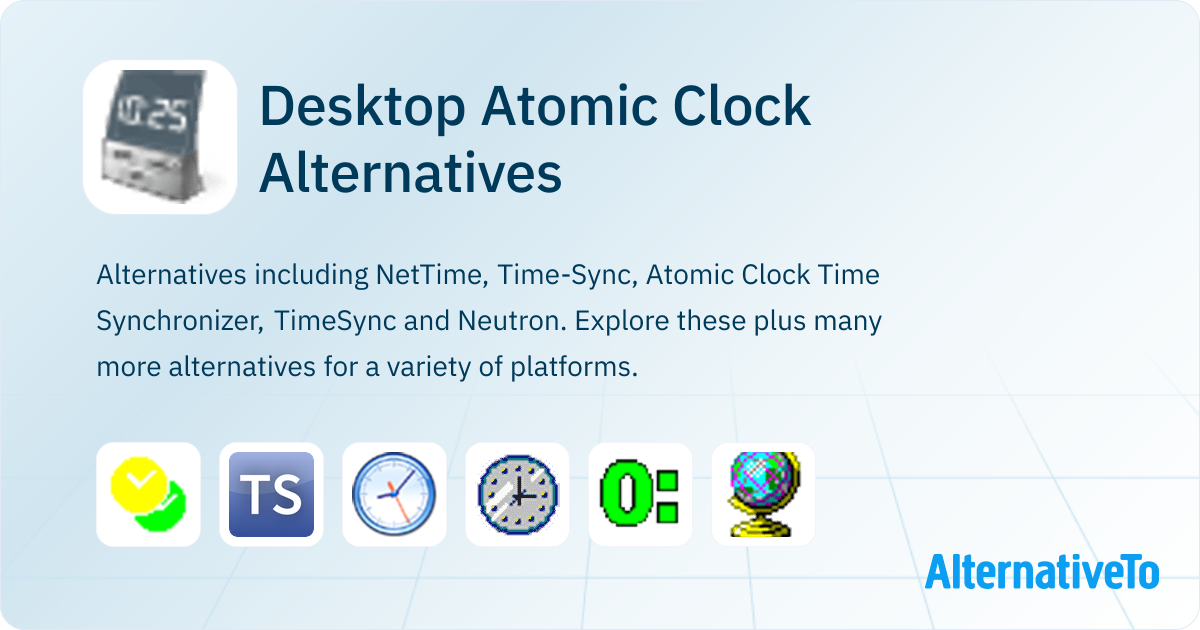 10:25

Desktop Atomic Clock Alternatives

Alternatives including NetTime, Time-Sync, Atomic Clock Time Synchronizer, TimeSync and Neutron. Explore these plus many more alternatives for a variety of platforms.

TS

0:

AlternativeTo